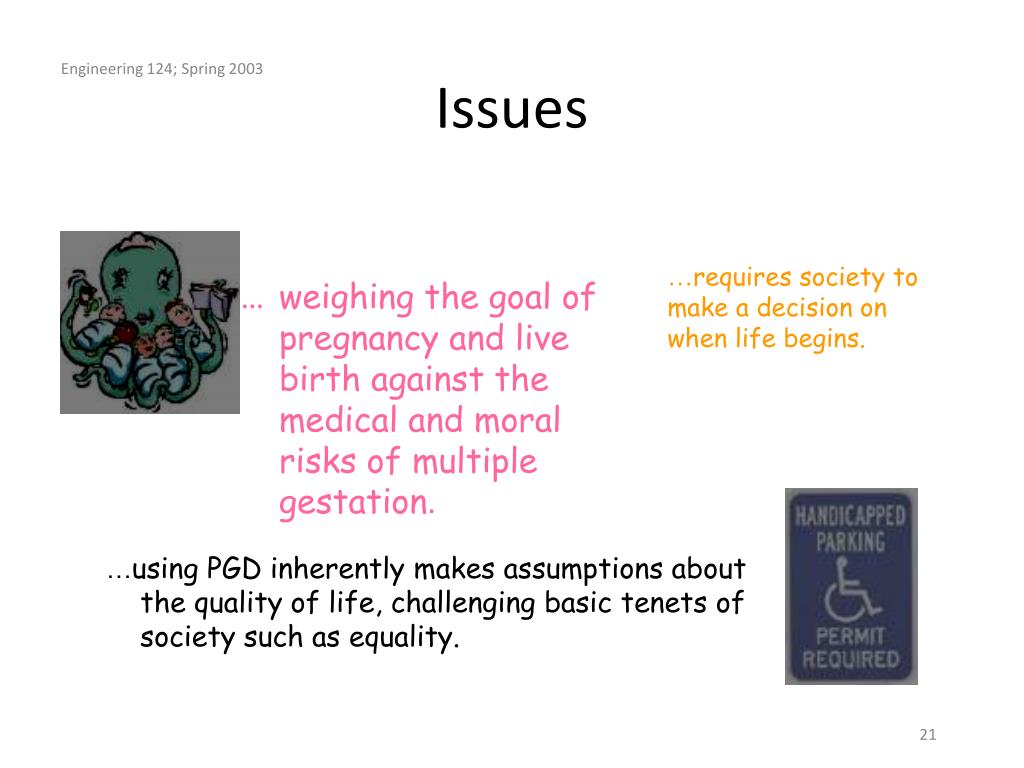 Engineering 124; Spring 2003

Issues

… weighing the goal of pregnancy and live birth against the medical and moral risks of multiple gestation.

…requires society to make a decision on when life begins.

…using PGD inherently makes assumptions about the quality of life, challenging basic tenets of society such as equality.

HANDICAPPED PARKING

PERMIT REQUIRED

21